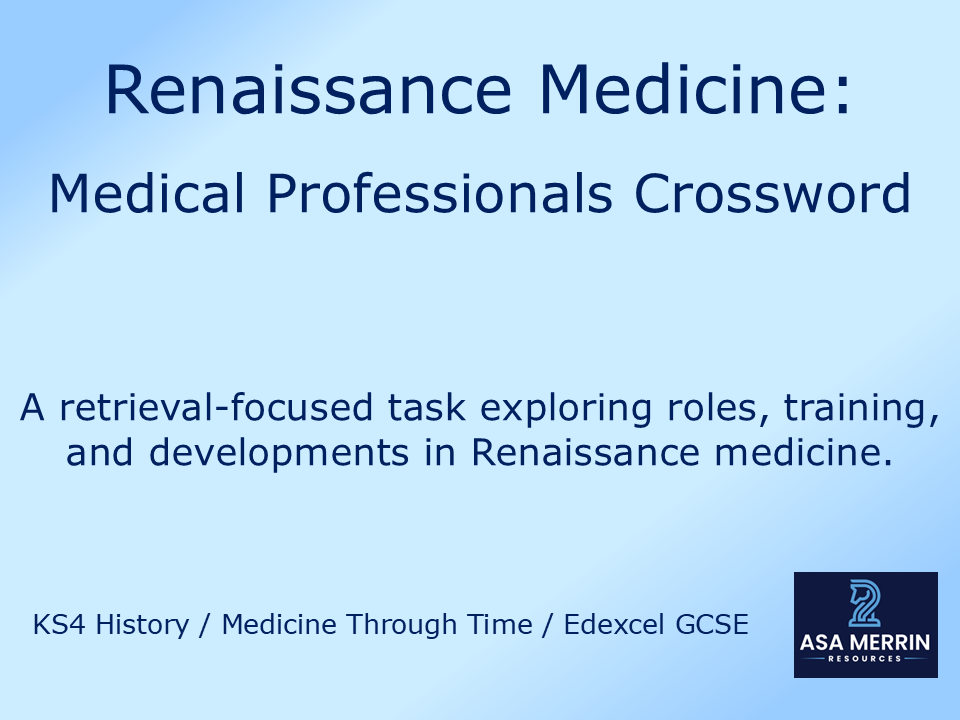 Renaissance Medicine:

Medical Professionals Crossword

A retrieval-focused task exploring roles, training, and developments in Renaissance medicine.

KS4 History / Medicine Through Time / Edexcel GCSE

ASA MERRIN
RESOURCES